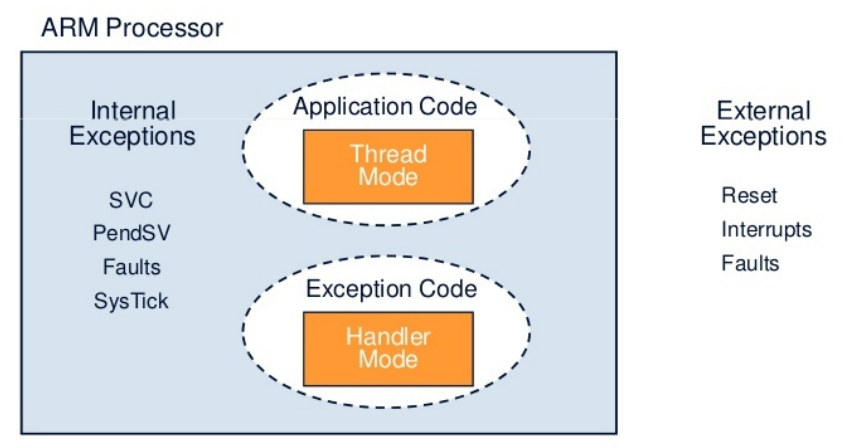 ARM Processor

Internal Exceptions

SVC
PendSV
Faults
SysTick

Application Code

Thread Mode

Exception Code

Handler Mode

External Exceptions

Reset
Interrupts
Faults